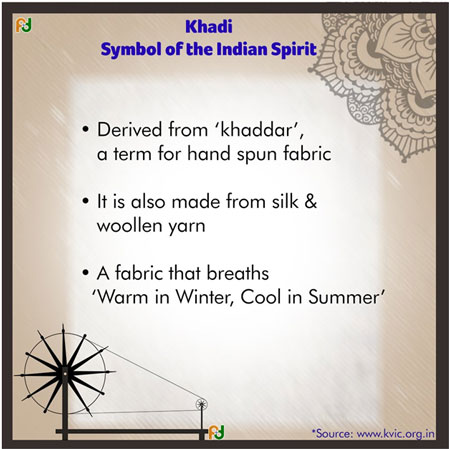 Khadi
Symbol of the Indian Spirit

• Derived from 'khaddar', a term for hand spun fabric

• It is also made from silk & woollen yarn

• A fabric that breaths 'Warm in Winter, Cool in Summer'

*Source: www.kvic.org.in